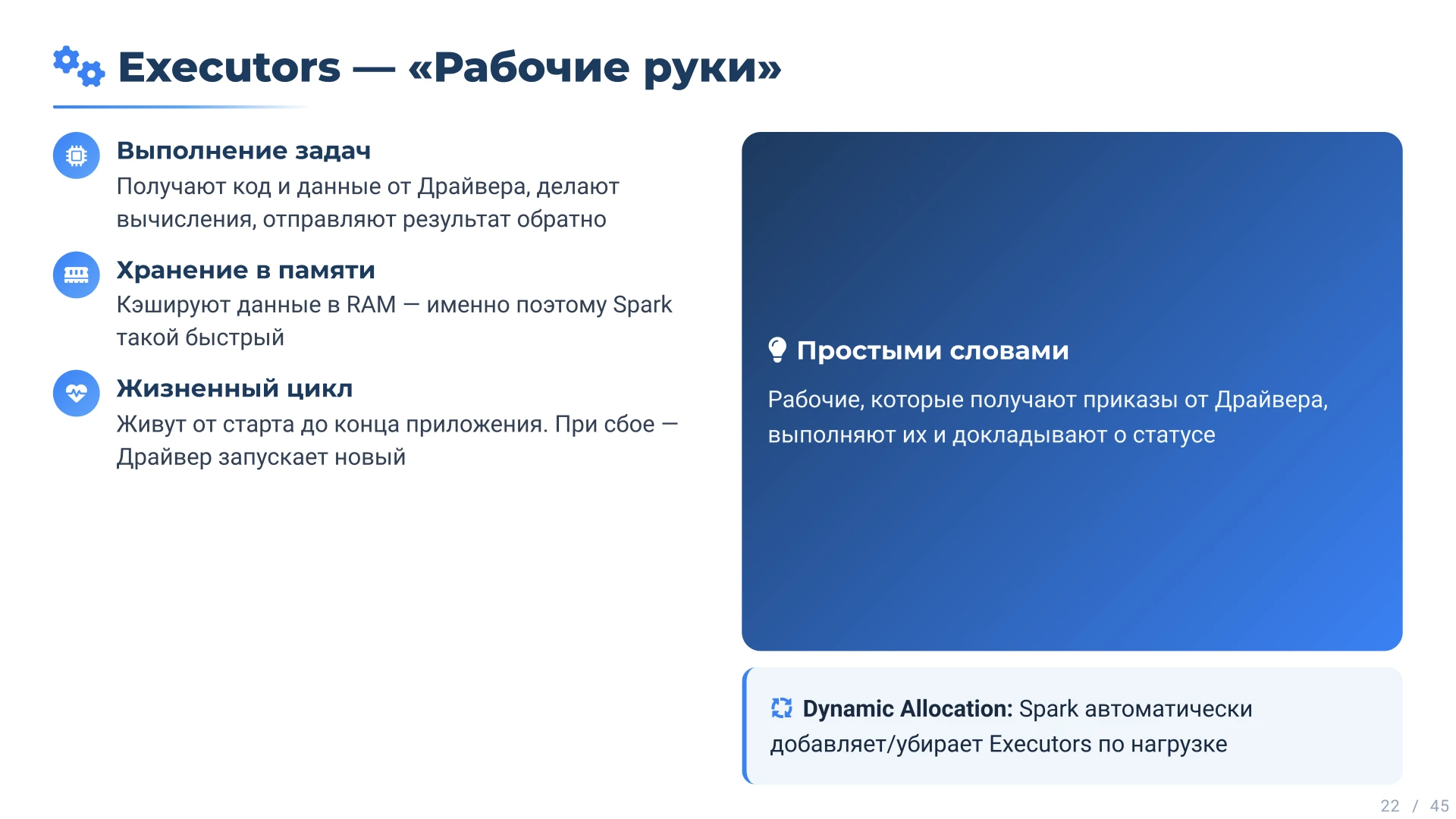 Executors — «Рабочие руки»

Выполнение задач

Получают код и данные от Драйвера, делают вычисления, отправляют результат обратно

Хранение в памяти

Кэшируют данные в RAM — именно поэтому Spark такой быстрый

Жизненный цикл

Живут от старта до конца приложения. При сбое — Драйвер запускает новый

Простыми словами

Рабочие, которые получают приказы от Драйвера, выполняют их и докладывают о статусе

Dynamic Allocation: Spark автоматически добавляет/убирает Executors по нагрузке

22 / 45